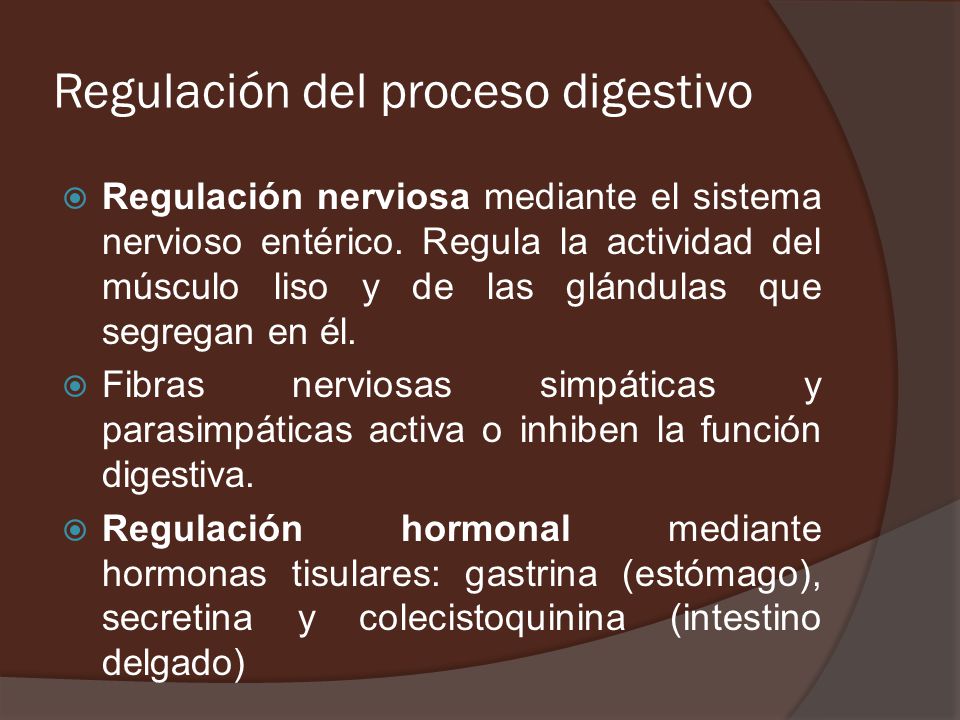 Regulación del proceso digestivo

Regulación nerviosa mediante el sistema nervioso entérico. Regula la actividad del músculo liso y de las glándulas que segregan en él.

Fibras nerviosas simpáticas y parasimpáticas activa o inhiben la función digestiva.

Regulación hormonal mediante hormonas tisulares: gastrina (estómago), secretina y colecistoquinina (intestino delgado)